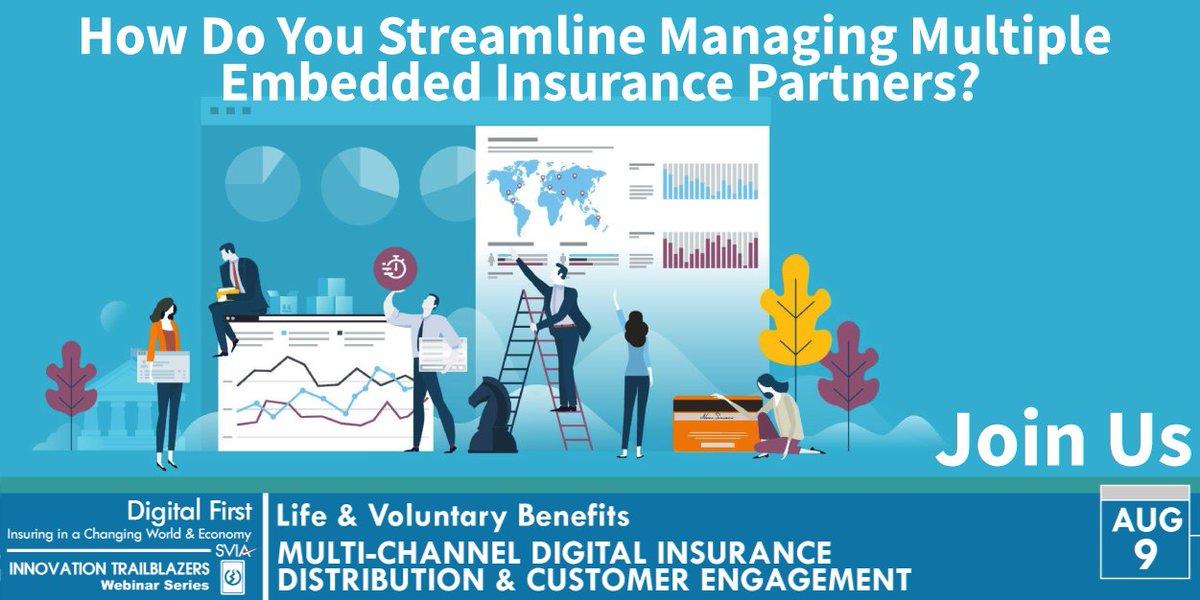 How Do You Streamline Managing Multiple Embedded Insurance Partners?

Join Us

Digital First
Insuring in a Changing World & Economy
SVIA
INNOVATION TRAILBLAZERS
Webinar Series

Life & Voluntary Benefits
MULTI-CHANNEL DIGITAL INSURANCE DISTRIBUTION & CUSTOMER ENGAGEMENT

AUG
9